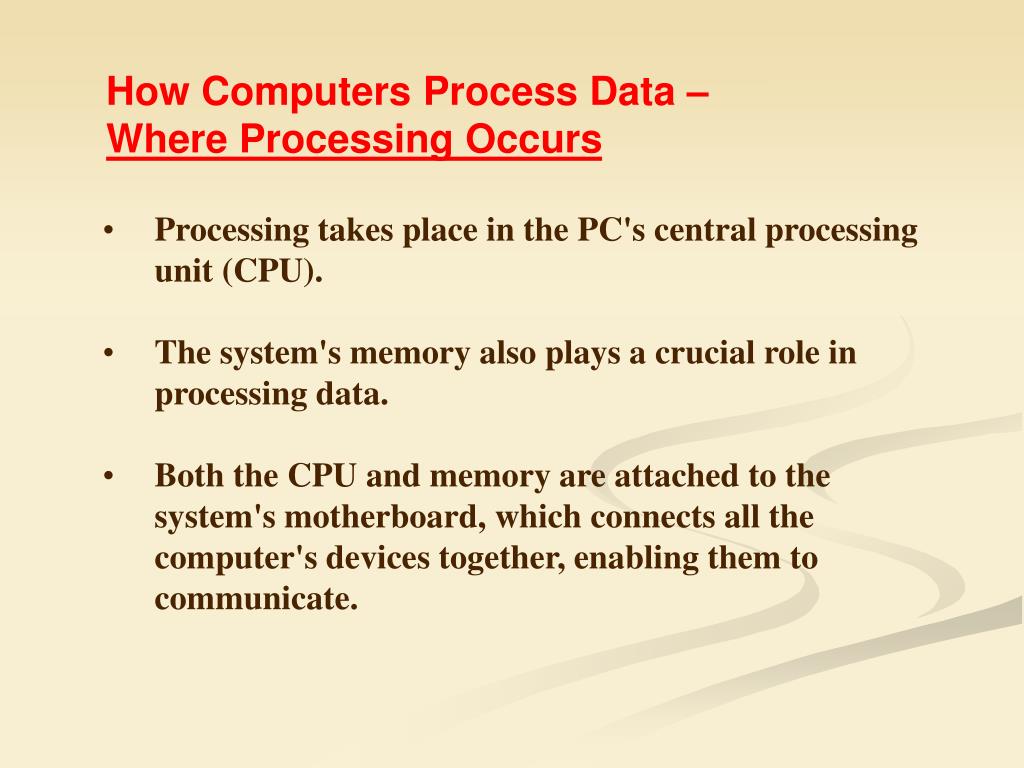 How Computers Process Data –
Where Processing Occurs

• Processing takes place in the PC's central processing unit (CPU).

• The system's memory also plays a crucial role in processing data.

• Both the CPU and memory are attached to the system's motherboard, which connects all the computer's devices together, enabling them to communicate.